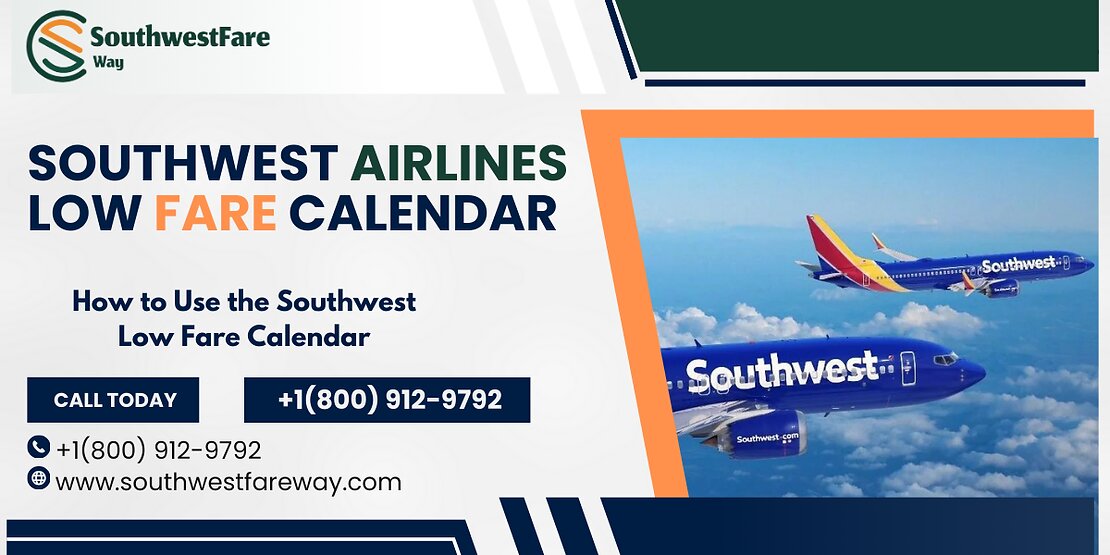 SouthwestFare Way

SOUTHWEST AIRLINES LOW FARE CALENDAR

How to Use the Southwest Low Fare Calendar

CALL TODAY

+1(800) 912-9792

+1(800) 912-9792

www.southwestfareway.com

Southwest

Southwest

Southwest.com